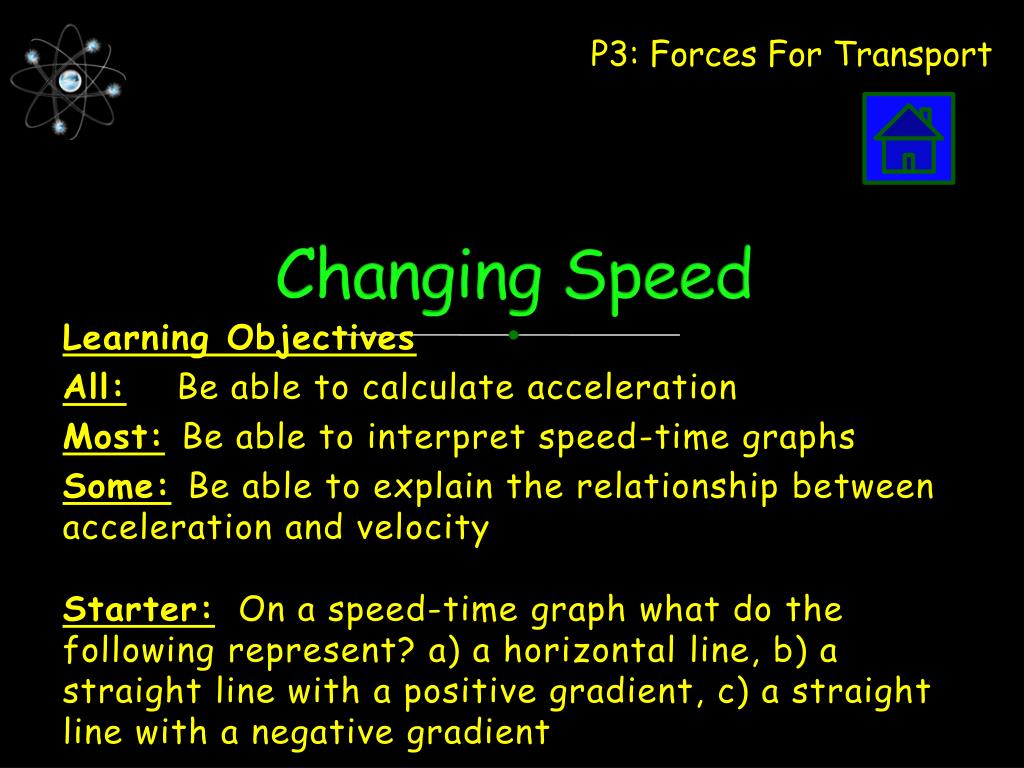 P3: Forces For Transport

Changing Speed

Learning Objectives

All: Be able to calculate acceleration

Most: Be able to interpret speed-time graphs

Some: Be able to explain the relationship between acceleration and velocity

Starter: On a speed-time graph what do the following represent? a) a horizontal line, b) a straight line with a positive gradient, c) a straight line with a negative gradient